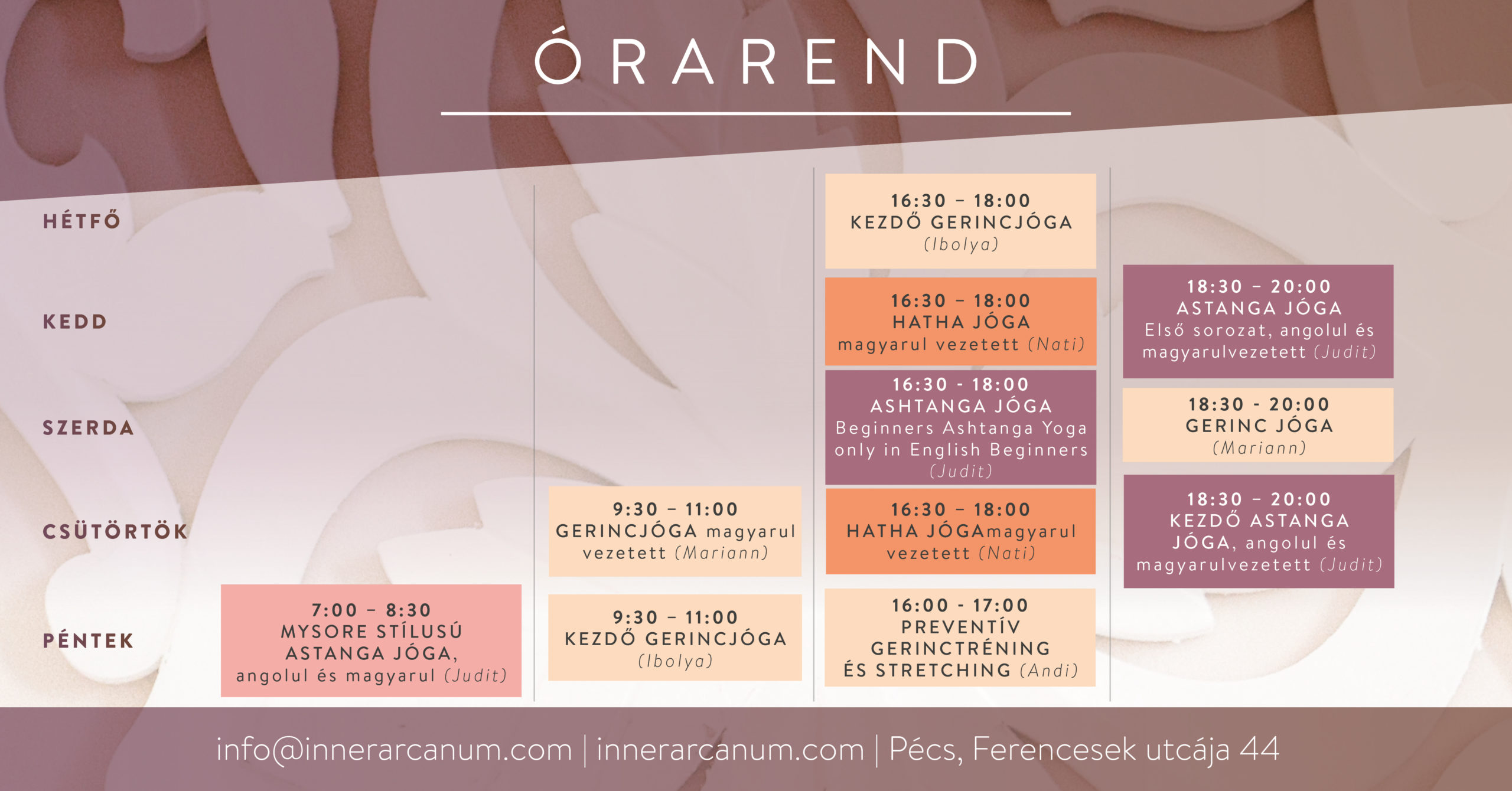 ÓRAREND

HÉTFŐ

KEDD

SZERDA

CSÜTÖRTÖK

PÉNTEK

7:00 – 8:30
MYSORE STÍLUSÚ
ASTANGA JÓGA,
angolul és magyarul (Judit)

9:30 – 11:00
GERINCJÓGA magyarul
vezetett (Mariann)

9:30 – 11:00
KEZDŐ GERINCJÓGA
(Ibolya)

16:30 – 18:00
KEZDŐ GERINCJÓGA
(Ibolya)

16:30 – 18:00
HATHA JÓGA
magyarul vezetett (Nati)

16:30 - 18:00
ASHTANGA JÓGA
Beginners Ashtanga Yoga only in English Beginners (Judit)

16:30 – 18:00
HATHA JÓGAmagyarul
vezetett (Nati)

16:00 - 17:00
PREVENTÍV
GERINCTRÉNING
ÉS STRETCHING (Andi)

18:30 – 20:00
ASTANGA JÓGA
Első sorozat, angolul és magyarulvezetett (Judit)

18:30 - 20:00
GERINC JÓGA
(Mariann)

18:30 – 20:00
KEZDŐ ASTANGA
JÓGA, angolul és
magyarulvezetett (Judit)

info@innerarcanum.com | innerarcanum.com | Pécs, Ferencesek utcája 44